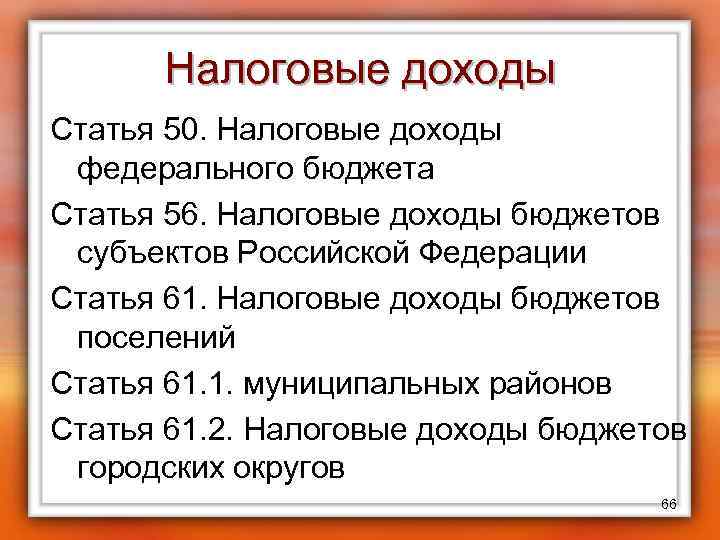 Налоговые доходы

Статья 50. Налоговые доходы федерального бюджета

Статья 56. Налоговые доходы бюджетов субъектов Российской Федерации

Статья 61. Налоговые доходы бюджетов поселений

Статья 61.1. муниципальных районов

Статья 61.2. Налоговые доходы бюджетов городских округов

66